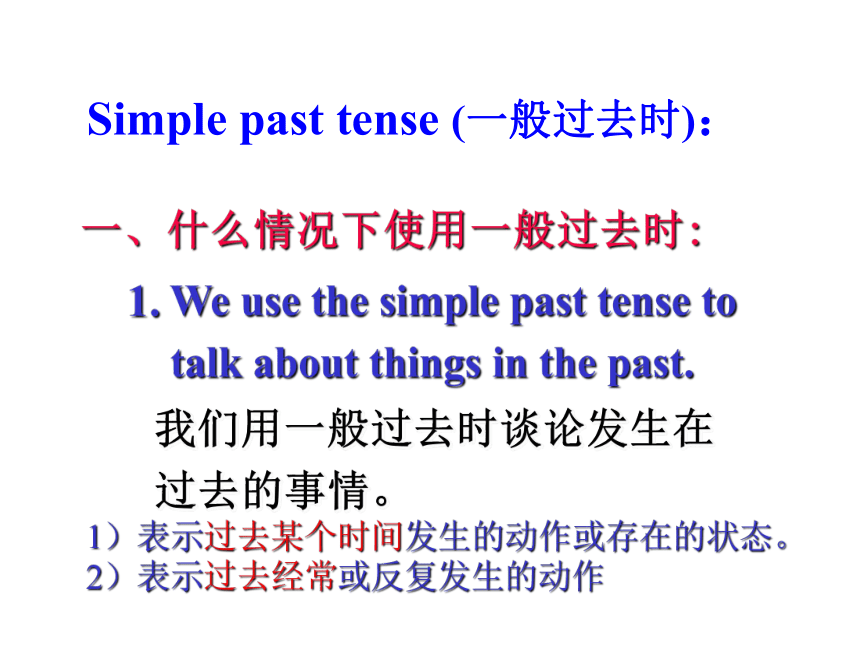 Simple past tense (一般过去时):

一、什么情况下使用一般过去时:

1. We use the simple past tense to talk about things in the past.

我们用一般过去时谈论发生在过去的事情。

1）表示过去某个时间发生的动作或存在的状态。
2）表示过去经常或反复发生的动作